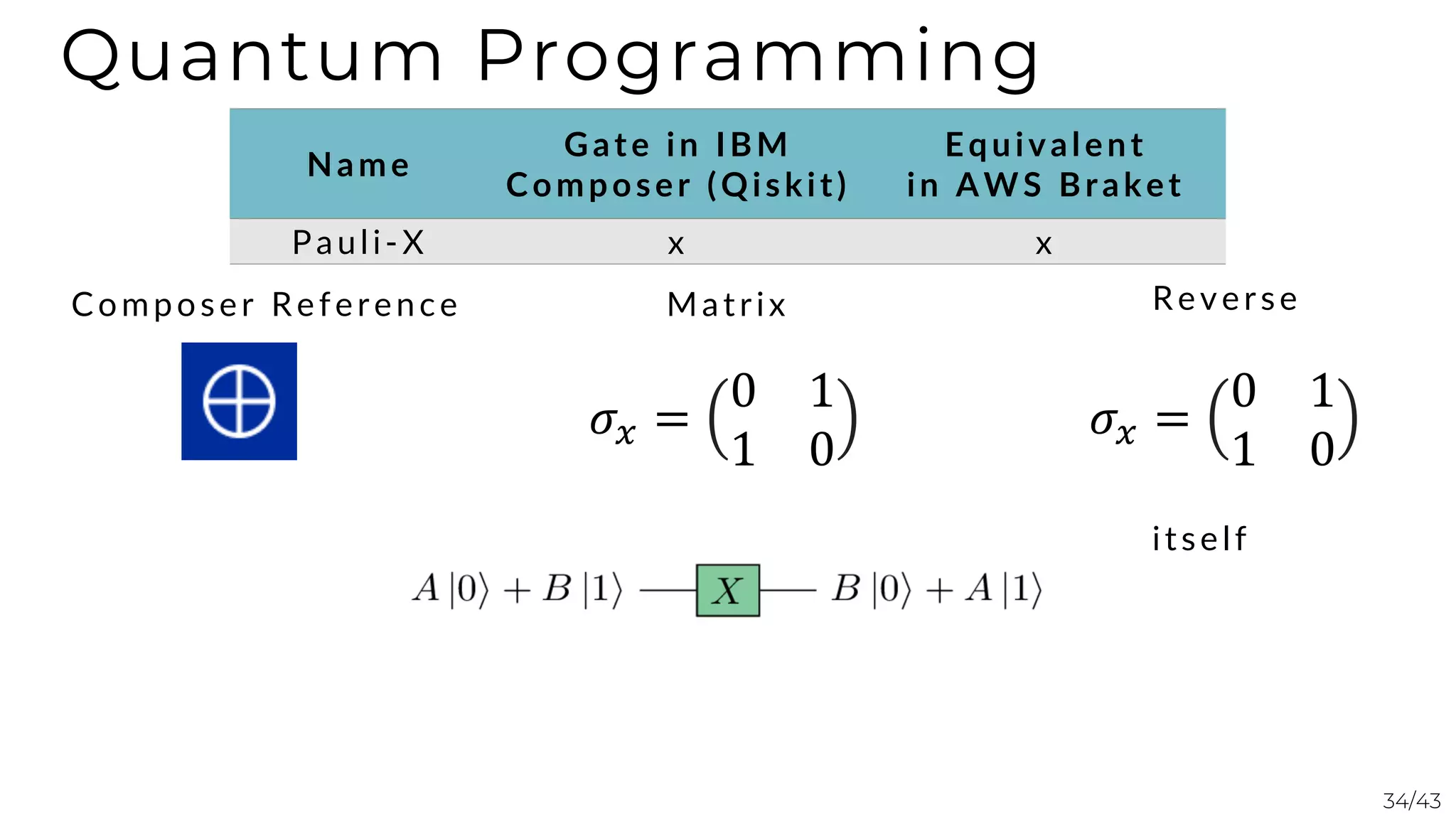 Quantum Programming

| Name | Gate in IBM Composer (Qiskit) | Equivalent in AWS Braket |
|---|---|---|
| Pauli-X | x | x |

Composer Reference

Matrix

$\sigma_x = \begin{pmatrix} 0 & 1 \\ 1 & 0 \end{pmatrix}$

Reverse

$\sigma_x = \begin{pmatrix} 0 & 1 \\ 1 & 0 \end{pmatrix}$

itself

$A|0\rangle + B|1\rangle$ $X$ $B|0\rangle + A|1\rangle$

34/43